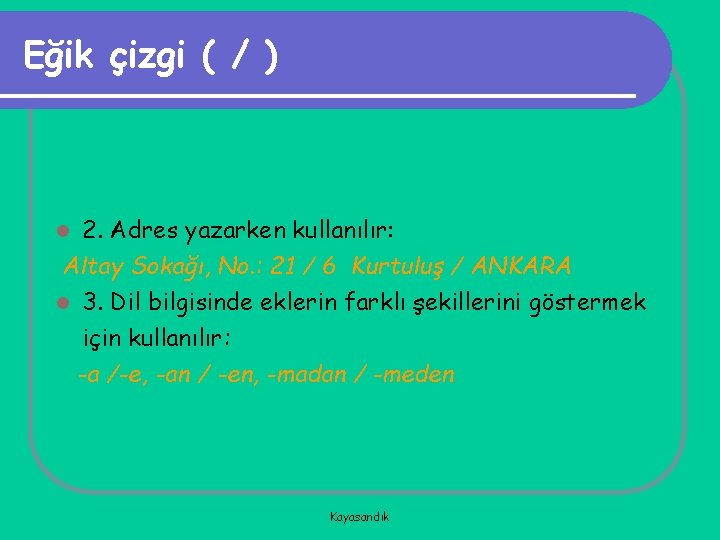 Eğik çizgi ( / )

2. Adres yazarken kullanılır:

Altay Sokağı, No.: 21 / 6 Kurtuluş / ANKARA

3. Dil bilgisinde eklerin farklı şekillerini göstermek için kullanılır:

-a /-e, -an / -en, -madan / -meden

Kayasandık